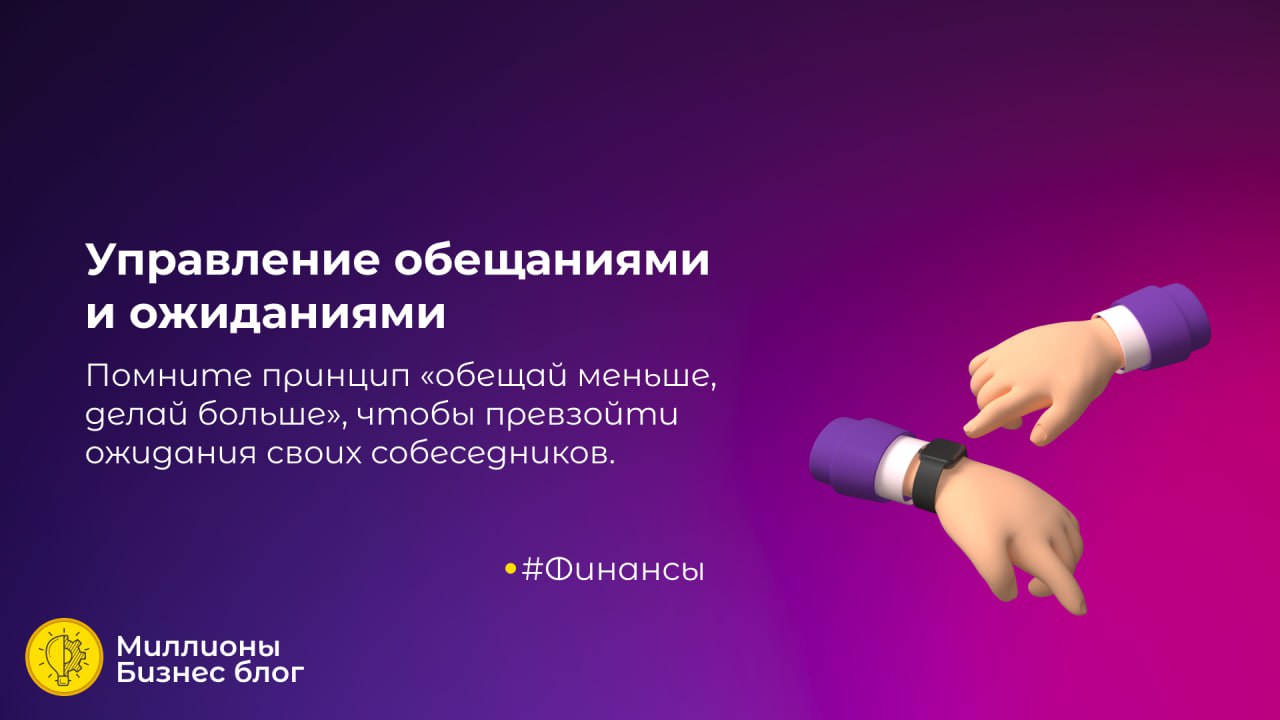 Управление обещаниями и ожиданиями

Помните принцип «обещай меньше, делай больше», чтобы превзойти ожидания своих собеседников.

#Финансы

Миллионы
Бизнес блог